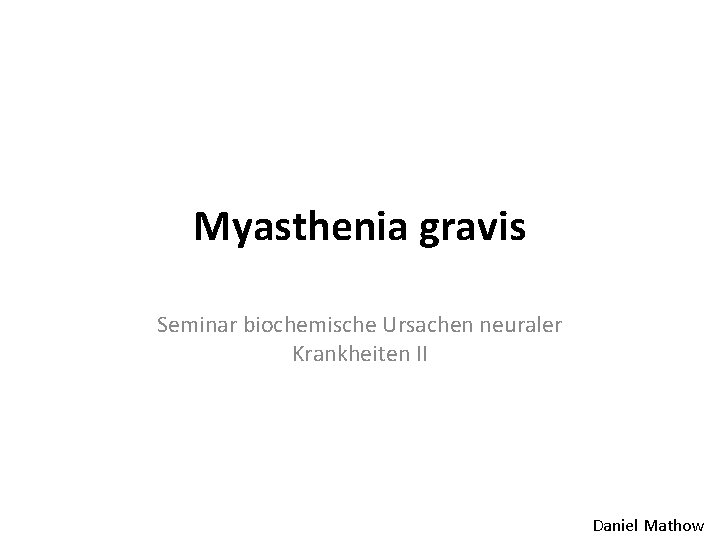 Myasthenia gravis

Seminar biochemische Ursachen neuraler Krankheiten II

Daniel Mathow